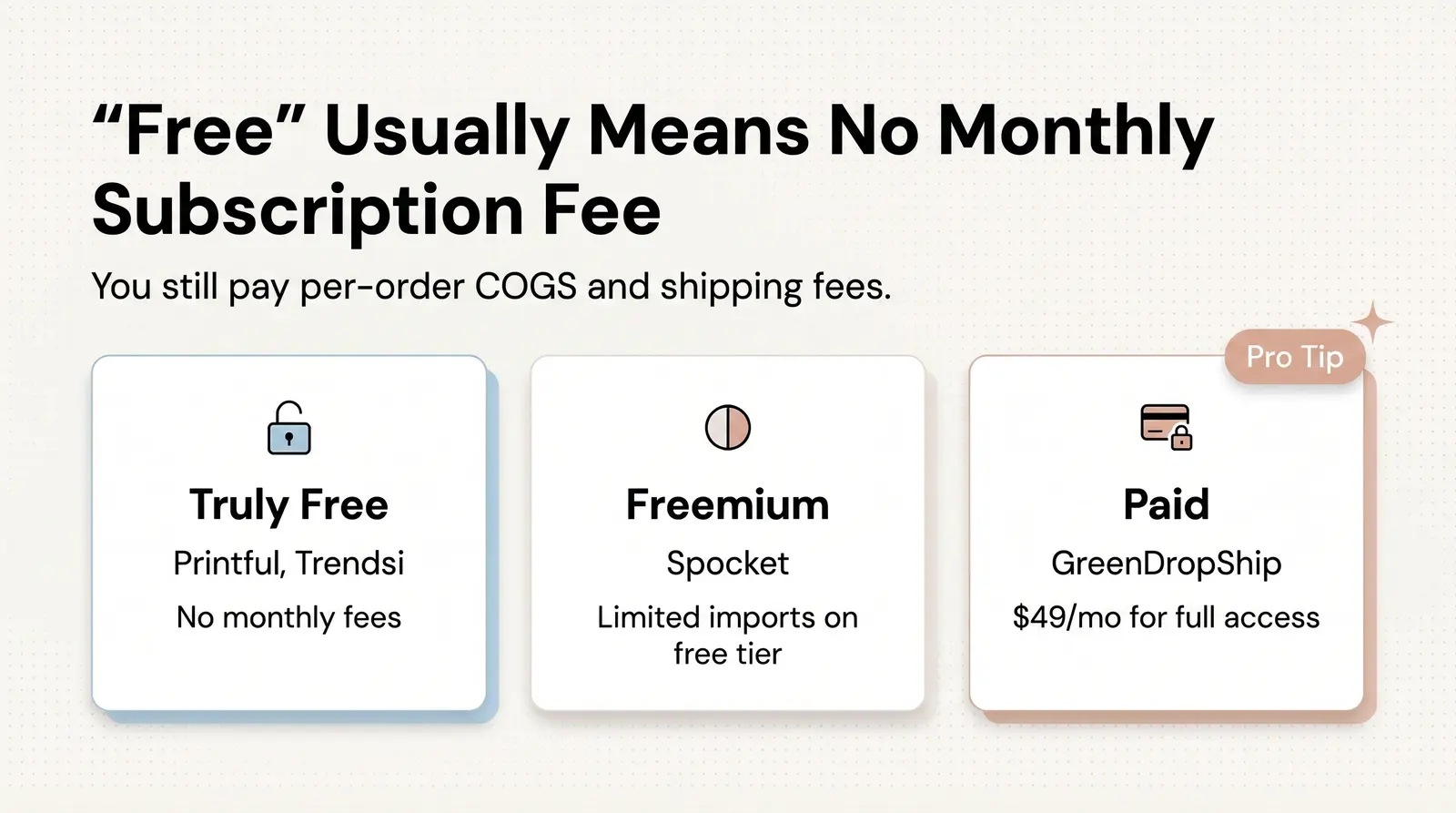 “Free” Usually Means No Monthly Subscription Fee

You still pay per-order COGS and shipping fees.

Truly Free

Printful, Trendsi

No monthly fees

Freemium

Spocket

Limited imports on free tier

Pro Tip

Paid

GreenDropShip

\$49/mo for full access